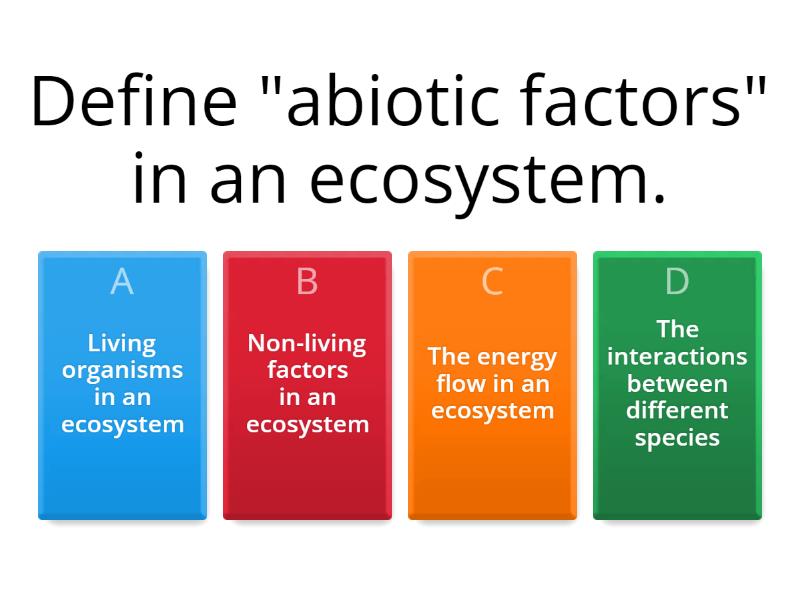 Define "abiotic factors" in an ecosystem.

A
Living organisms in an ecosystem

B
Non-living factors in an ecosystem

C
The energy flow in an ecosystem

D
The interactions between different species